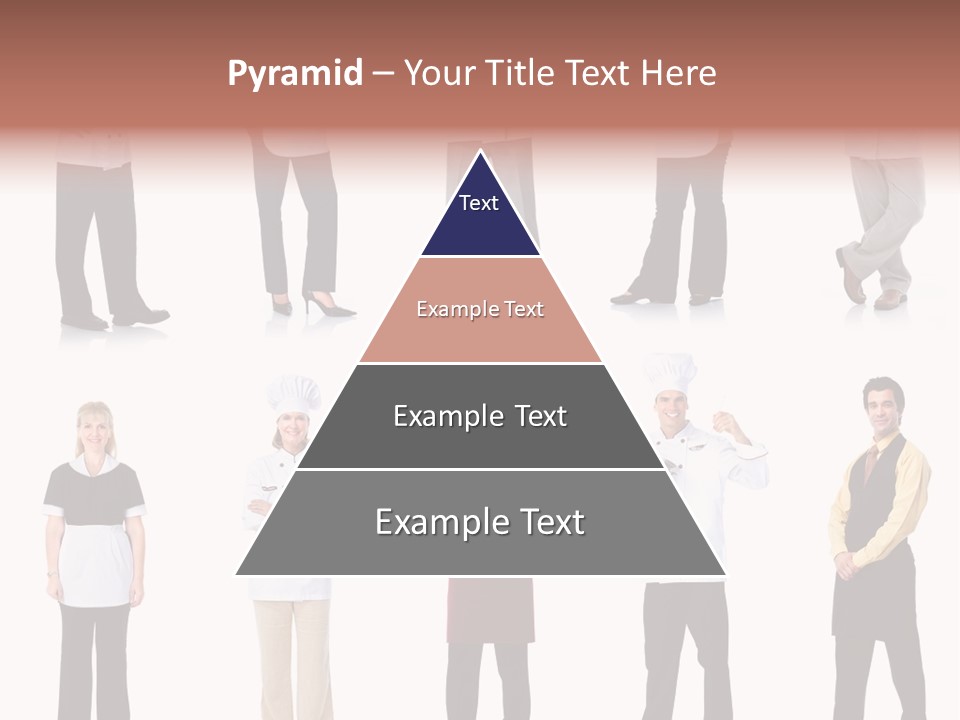 Pyramid – Your Title Text Here

Text

Example Text

Example Text

Example Text